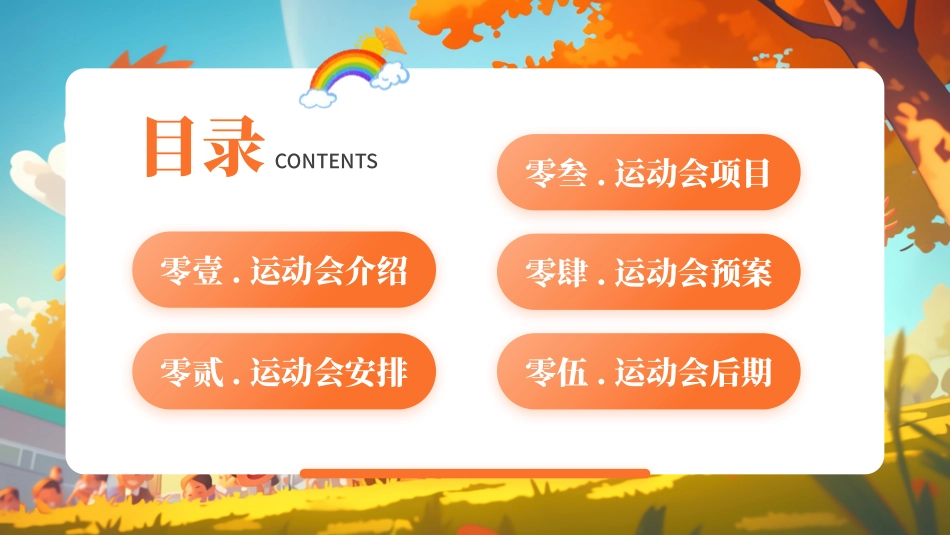 目录 CONTENTS

零壹 . 运动会介绍

零贰 . 运动会安排

零叁 . 运动会项目

零肆 . 运动会预案

零伍 . 运动会后期